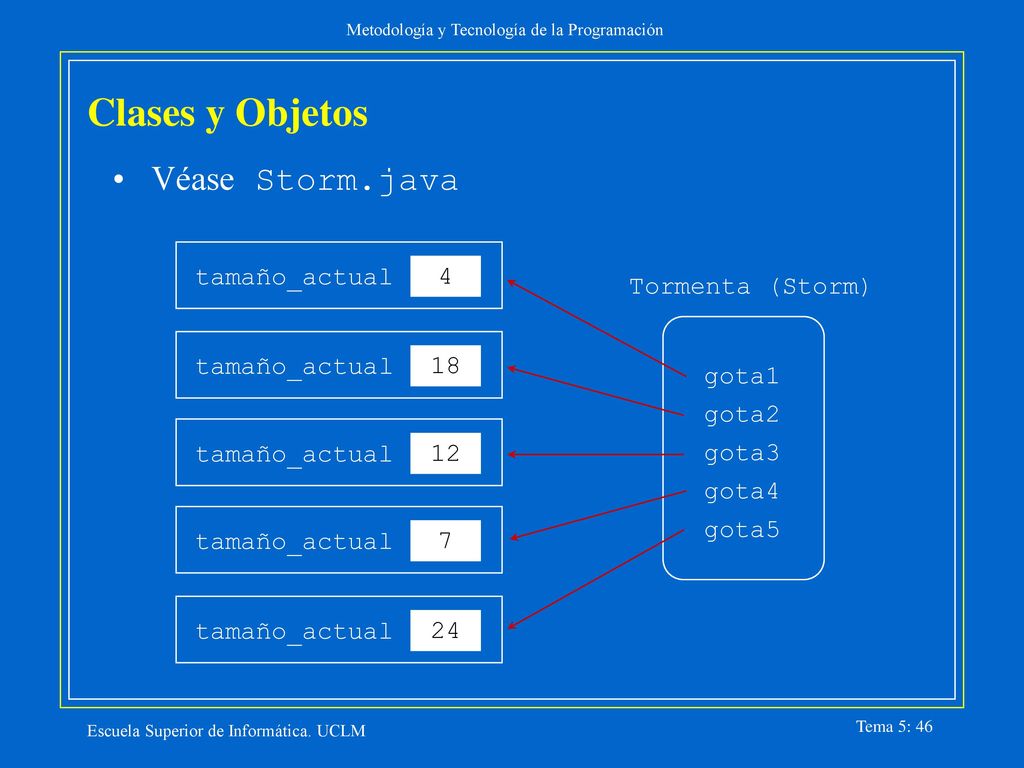 Metodología y Tecnología de la Programación

Clases y Objetos

• Véase Storm.java

tamaño_actual 4

tamaño_actual 18

tamaño_actual 12

tamaño_actual 7

tamaño_actual 24

Tormenta (Storm)

gota1
gota2
gota3
gota4
gota5

Escuela Superior de Informática. UCLM

Tema 5: 46